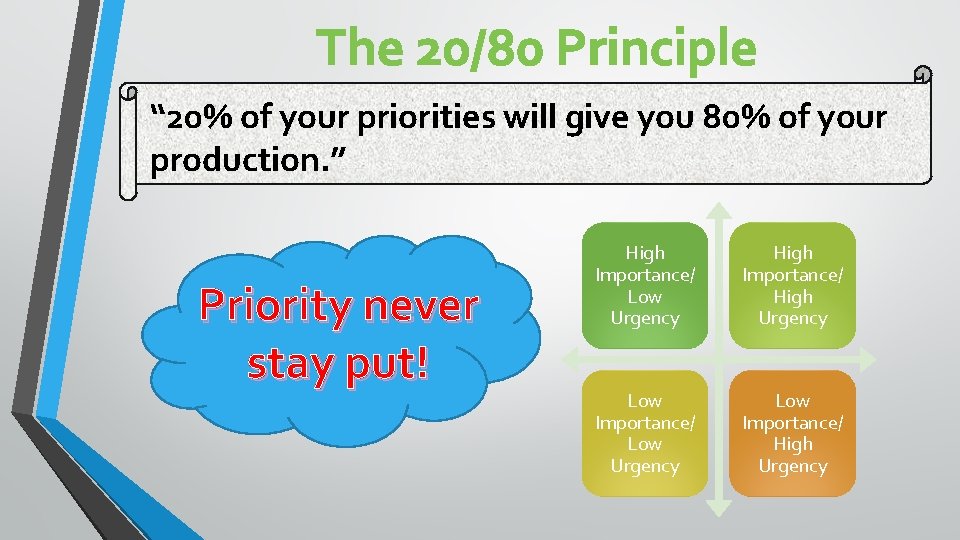 The 20/80 Principle

“20% of your priorities will give you 80% of your production.”

Priority never stay put!

High Importance/ Low Urgency

High Importance/ High Urgency

Low Importance/ Low Urgency

Low Importance/ High Urgency